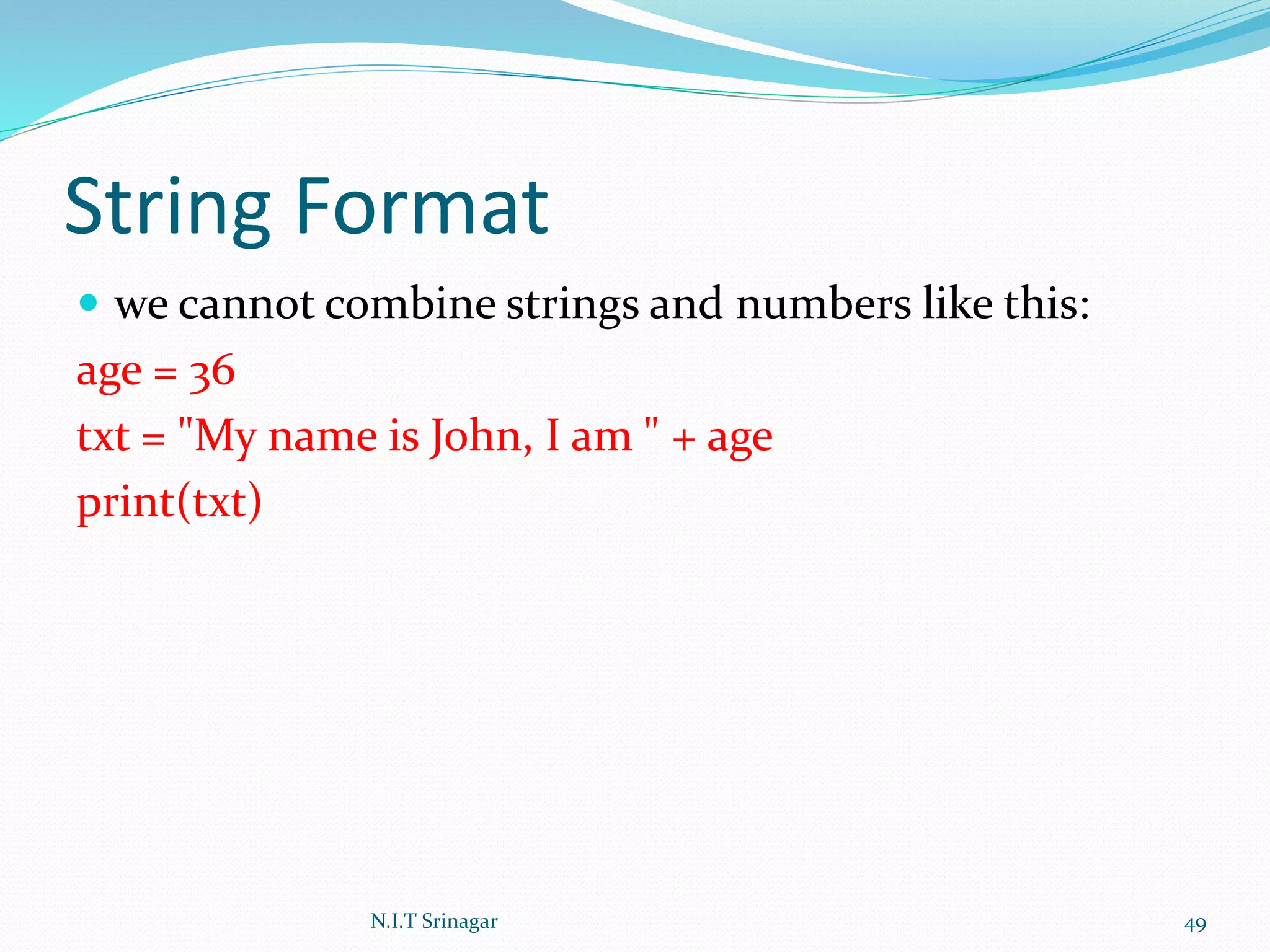 String Format

we cannot combine strings and numbers like this:

age = 36
txt = "My name is John, I am " + age
print(txt)

N.I.T Srinagar

49